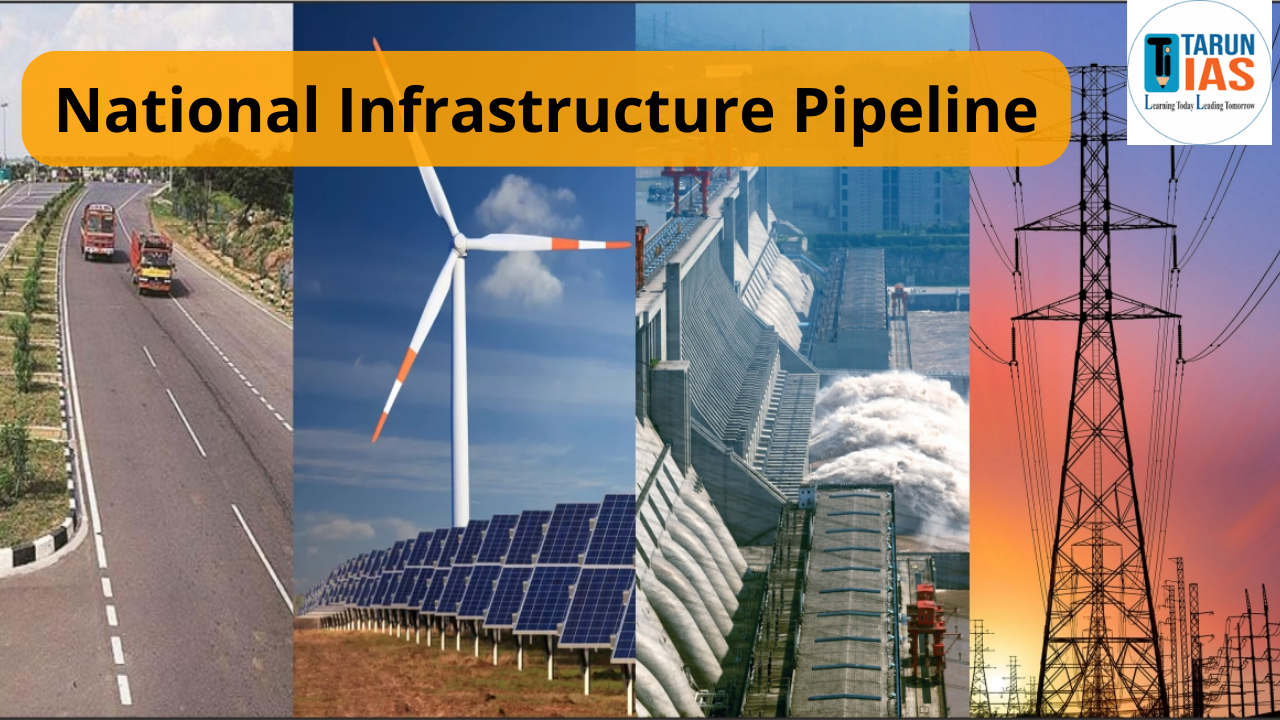 National Infrastructure Pipeline

TARUN IAS
Learning Today Leading Tomorrow